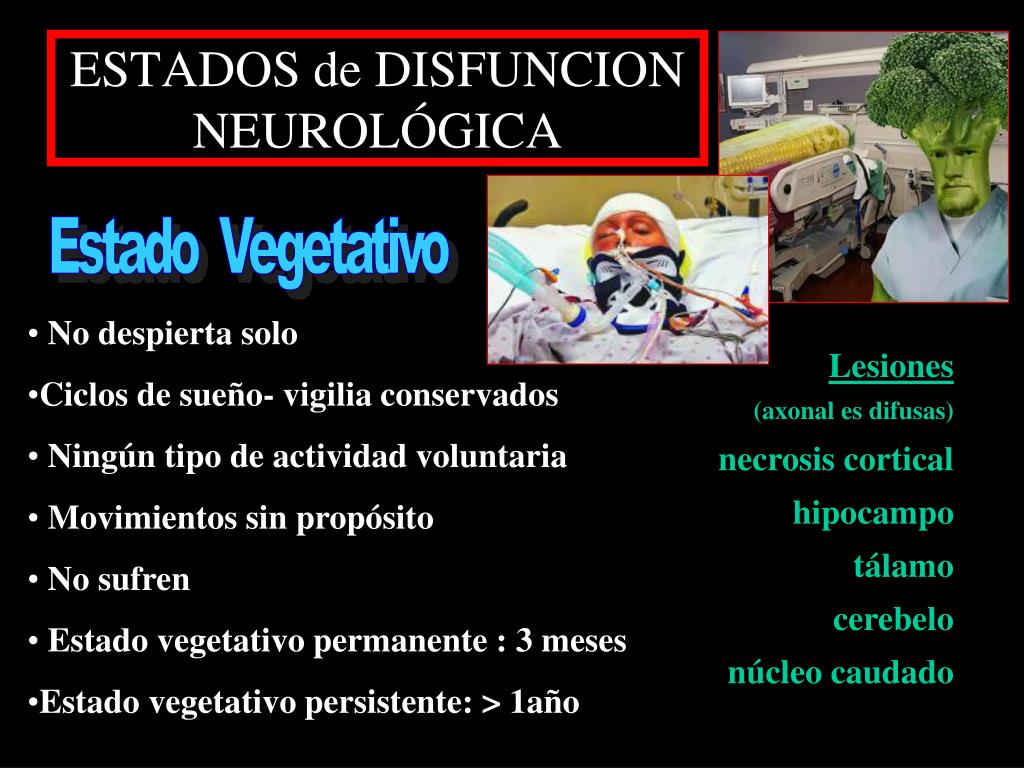 ESTADOS de DISFUNCION NEUROLÓGICA

Estado Vegetativo

• No despierta solo

•Ciclos de sueño- vigilia conservados

• Ningún tipo de actividad voluntaria

• Movimientos sin propósito

• No sufren

• Estado vegetativo permanente : 3 meses

•Estado vegetativo persistente: > 1año

Lesiones

(axonal es difusas)

necrosis cortical

hipocampo

tálamo

cerebelo

núcleo caudado